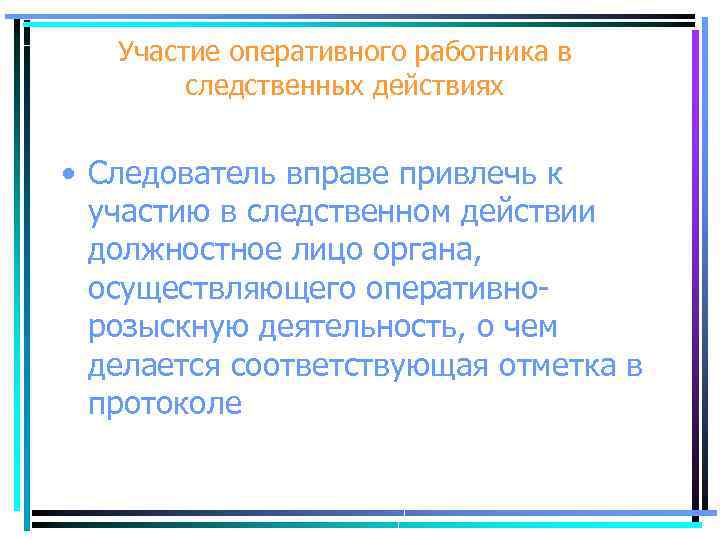 Участие оперативного работника в следственных действиях

• Следователь вправе привлечь к участию в следственном действии должностное лицо органа, осуществляющего оперативно-розыскную деятельность, о чем делается соответствующая отметка в протоколе